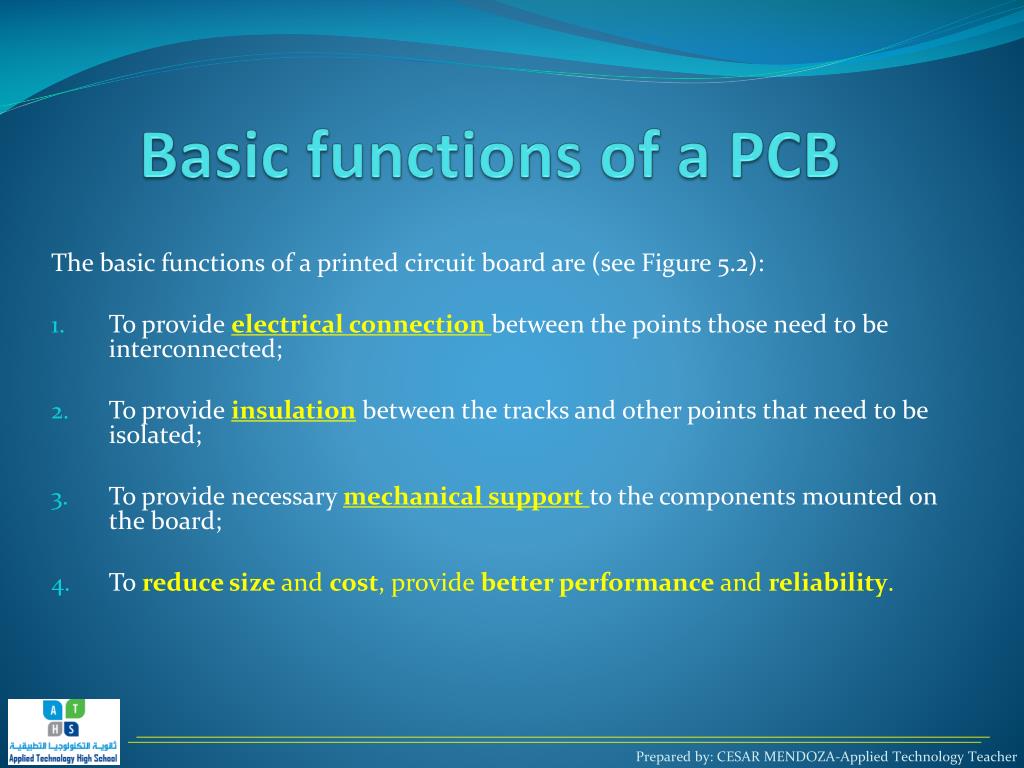 Basic functions of a PCB

The basic functions of a printed circuit board are (see Figure 5.2):

1. To provide electrical connection between the points those need to be interconnected;

2. To provide insulation between the tracks and other points that need to be isolated;

3. To provide necessary mechanical support to the components mounted on the board;

4. To reduce size and cost, provide better performance and reliability.

A T H S
ثانوية التكنولوجيا التطبيقية
Applied Technology High School

Prepared by: CESAR MENDOZA-Applied Technology Teacher